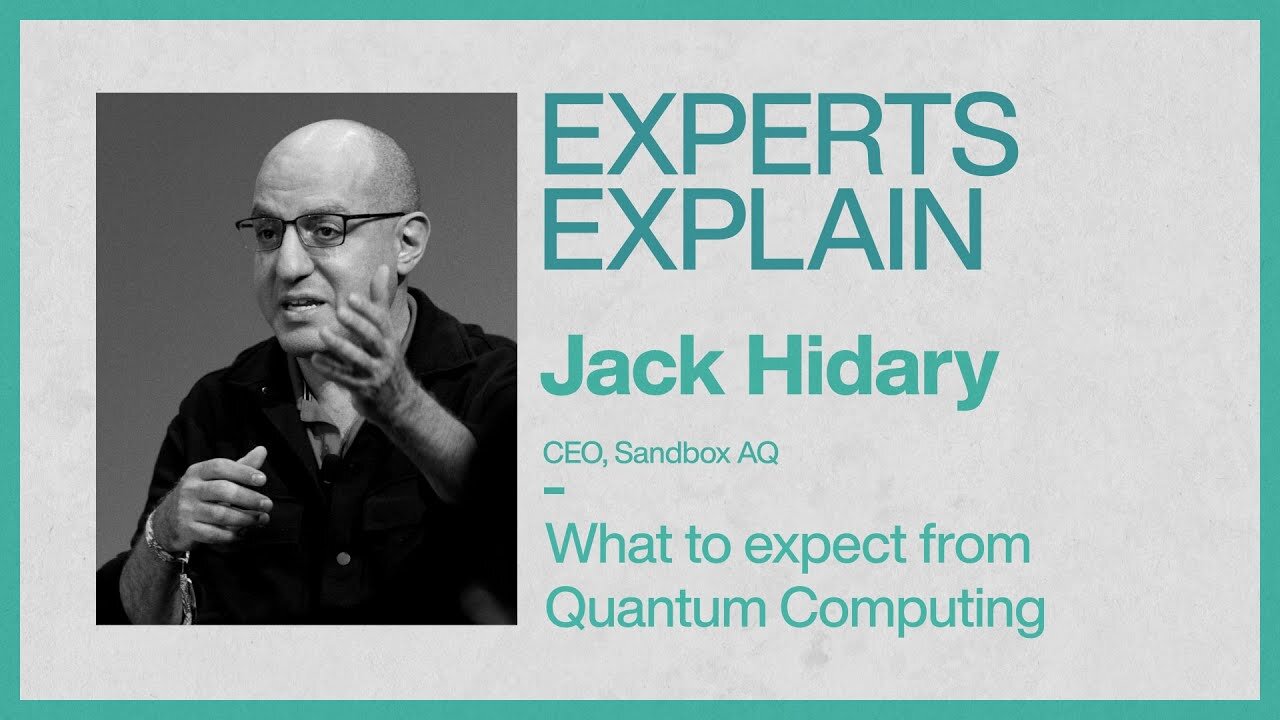 EXPERTS EXPLAIN

Jack Hidary

CEO, Sandbox AQ

–

What to expect from Quantum Computing